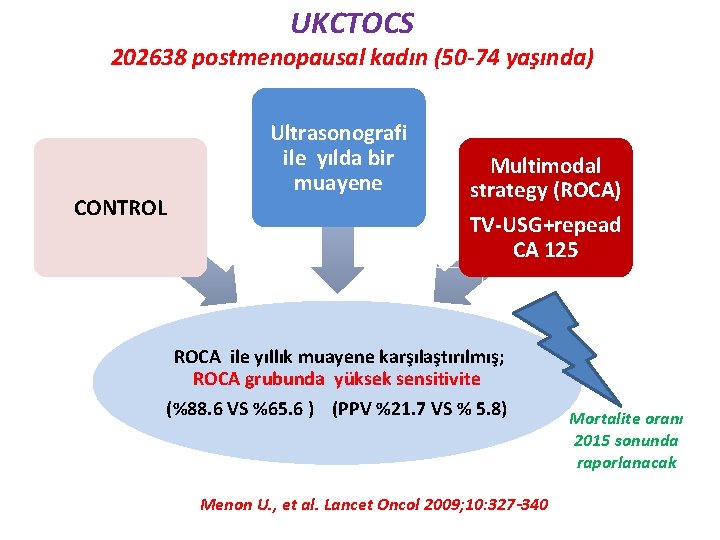 UKCTOCS

202638 postmenopausal kadın (50-74 yaşında)

CONTROL

Ultrasonografi ile yılda bir muayene

Multimodal strategy (ROCA)

TV-USG+repead CA 125

ROCA ile yıllık muayene karşılaştırılmış;
ROCA grubunda yüksek sensitivite
(%88.6 VS %65.6 ) (PPV %21.7 VS % 5.8)

Mortalite oranı 2015 sonunda raporlanacak

Menon U., et al. Lancet Oncol 2009;10:327-340